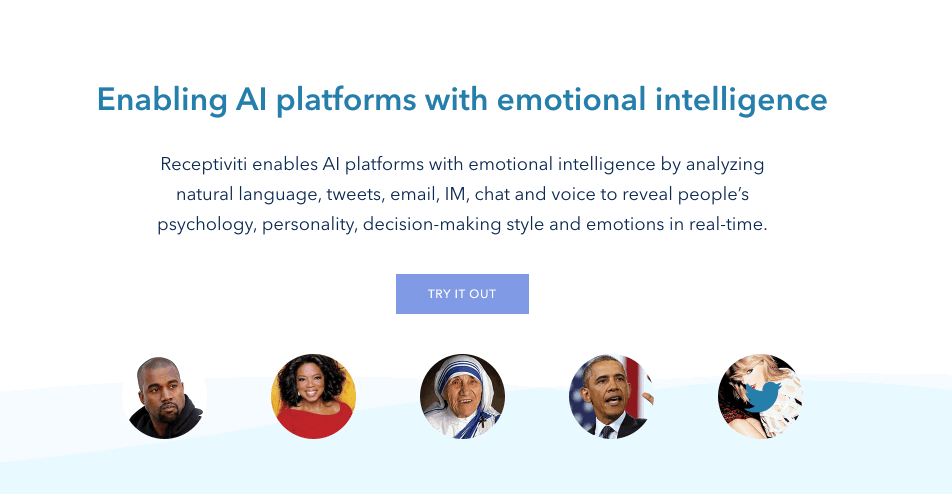 Enabling AI platforms with emotional intelligence

Receptiviti enables AI platforms with emotional intelligence by analyzing natural language, tweets, email, IM, chat and voice to reveal people's psychology, personality, decision-making style and emotions in real-time.

TRY IT OUT